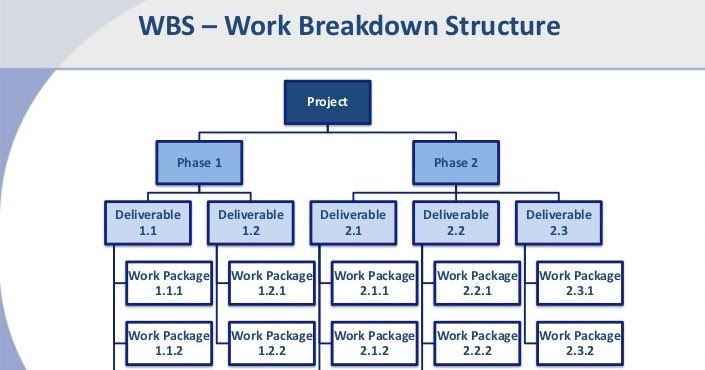 WBS – Work Breakdown Structure

Project

Phase 1

Phase 2

Deliverable 1.1

Deliverable 1.2

Deliverable 2.1

Deliverable 2.2

Deliverable 2.3

Work Package 1.1.1

Work Package 1.2.1

Work Package 2.1.1

Work Package 2.2.1

Work Package 2.3.1

Work Package 1.1.2

Work Package 1.2.2

Work Package 2.1.2

Work Package 2.2.2

Work Package 2.3.2